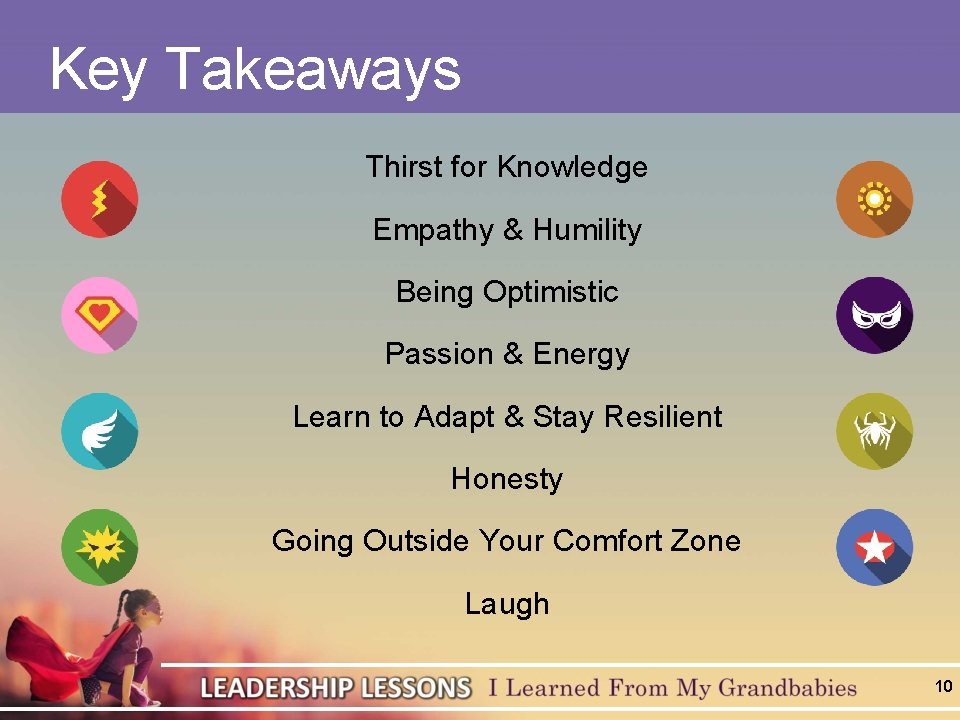 Key Takeaways

Thirst for Knowledge

Empathy & Humility

Being Optimistic

Passion & Energy

Learn to Adapt & Stay Resilient

Honesty

Going Outside Your Comfort Zone

Laugh

LEADERSHIP LESSONS I Learned From My Grandbabies

10